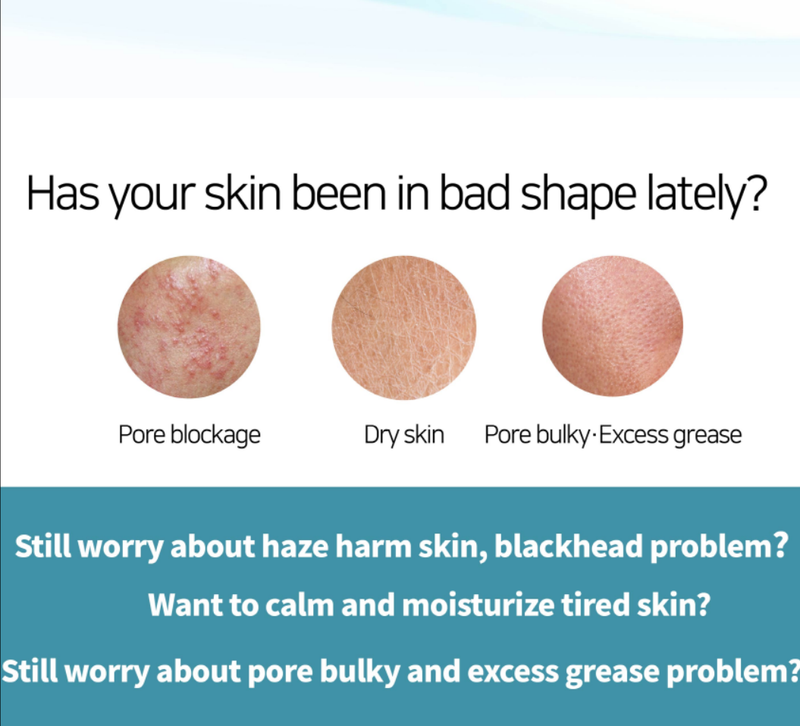 Has your skin been in bad shape lately?

Pore blockage

Dry skin

Pore bulky·Excess grease

Still worry about haze harm skin, blackhead problem?

Want to calm and moisturize tired skin?

Still worry about pore bulky and excess grease problem?